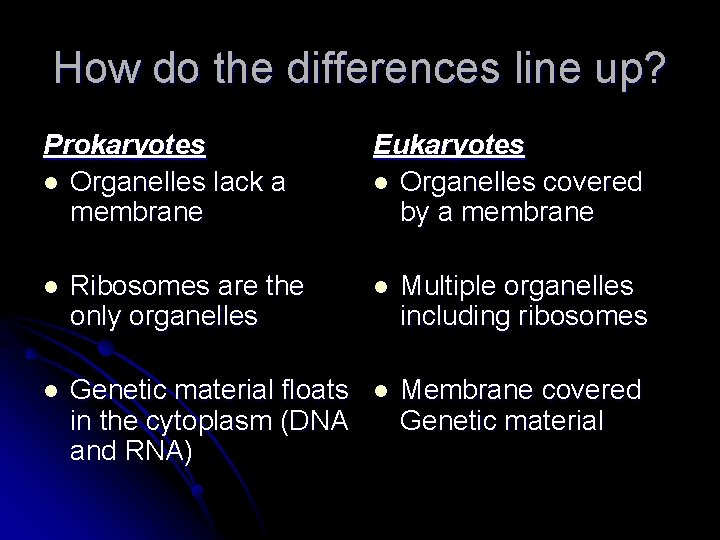 How do the differences line up?

Prokaryotes

- Organelles lack a membrane
- Ribosomes are the only organelles
- Genetic material floats in the cytoplasm (DNA and RNA)

Eukaryotes

- Organelles covered by a membrane
- Multiple organelles including ribosomes
- Membrane covered Genetic material